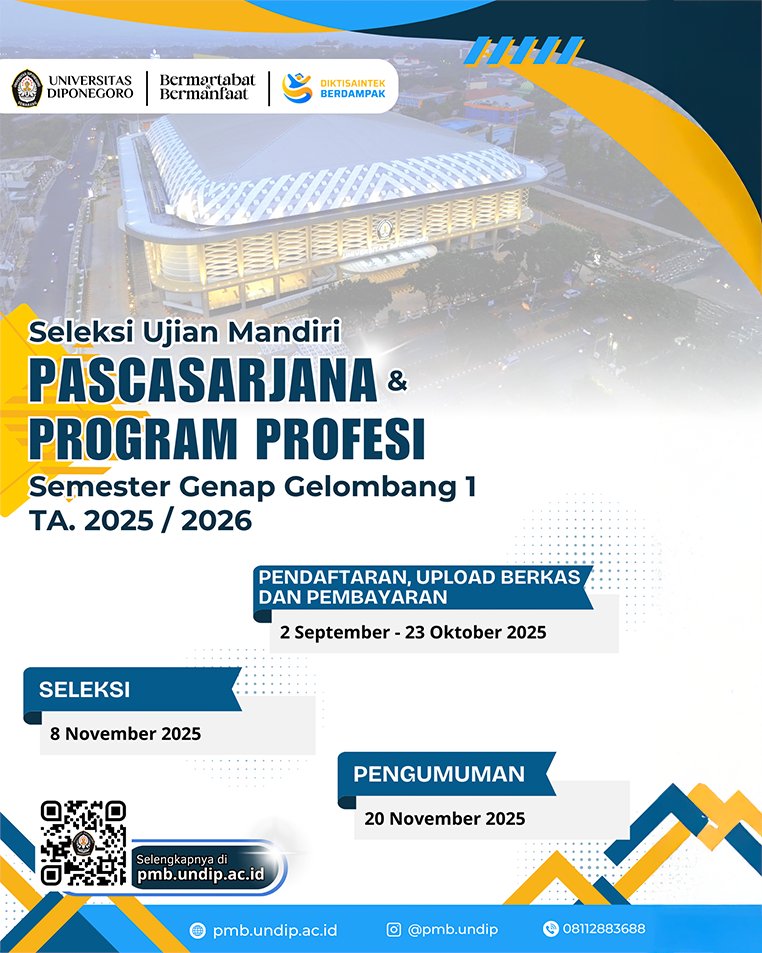 UNIVERSITAS DIPONEGORO

Bermartabat Bermanfaat

DIKTISAINTEK BERDAMPAK

Seleksi Ujian Mandiri

PASCASARJANA & PROGRAM PROFESI

Semester Genap Gelombang 1

TA. 2025 / 2026

PENDAFTARAN, UPLOAD BERKAS DAN PEMBAYARAN

2 September - 23 Oktober 2025

SELEKSI

8 November 2025

PENGUMUMAN

20 November 2025

Selengkapnya di pmb.undip.ac.id

pmb.undip.ac.id @pmb.undip 08112883688